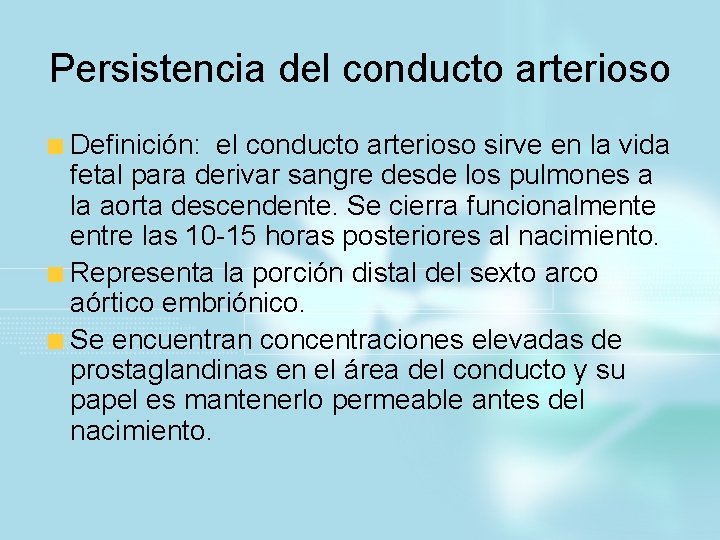 Persistencia del conducto arterioso

Definición: el conducto arterioso sirve en la vida fetal para derivar sangre desde los pulmones a la aorta descendente. Se cierra funcionalmente entre las 10-15 horas posteriores al nacimiento.

Representa la porción distal del sexto arco aórtico embriónico.

Se encuentran concentraciones elevadas de prostaglandinas en el área del conducto y su papel es mantenerlo permeable antes del nacimiento.